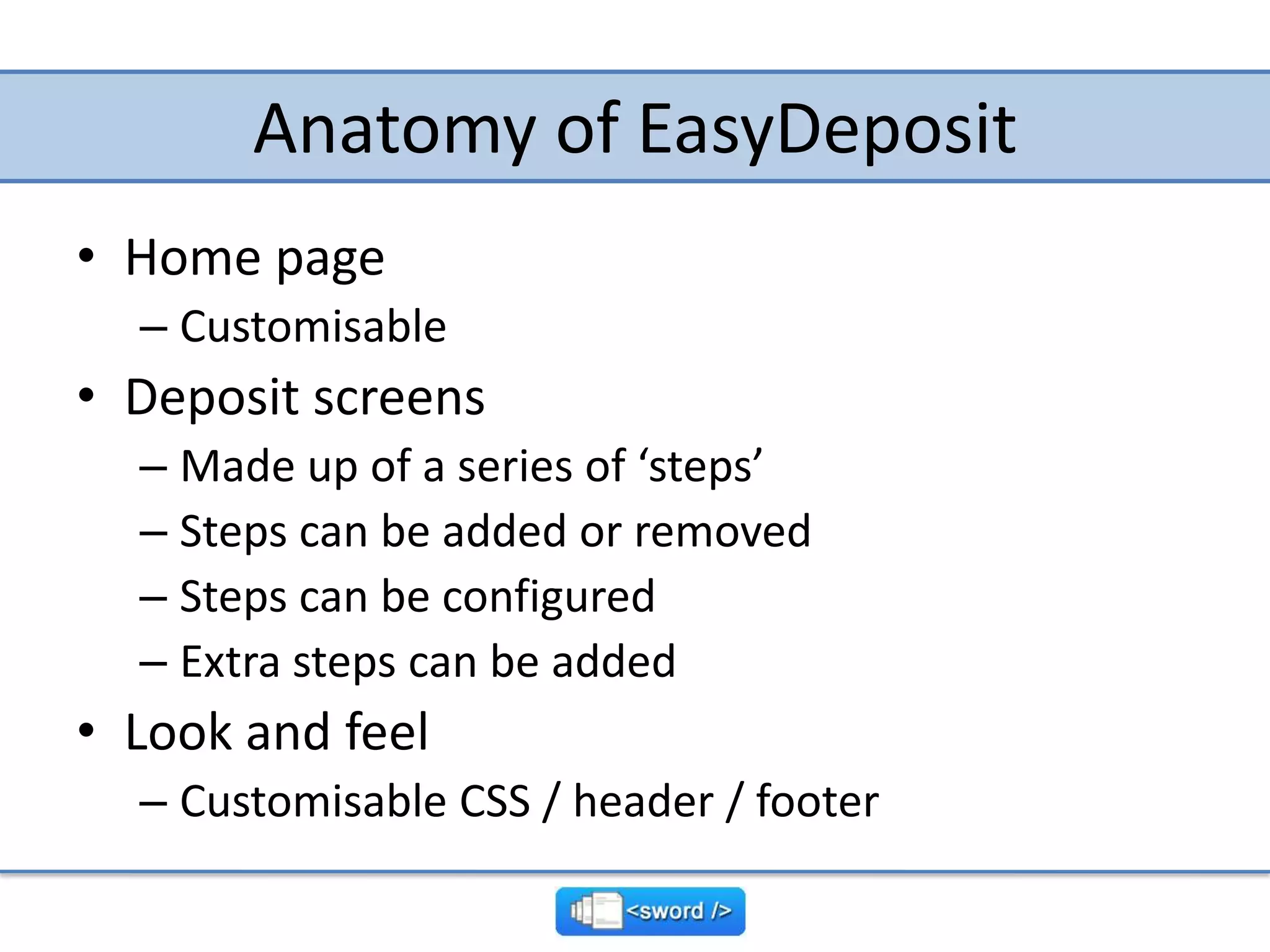 Anatomy of EasyDeposit

• Home page
– Customisable
• Deposit screens
– Made up of a series of ‘steps’
– Steps can be added or removed
– Steps can be configured
– Extra steps can be added
• Look and feel
– Customisable CSS / header / footer

<sword />